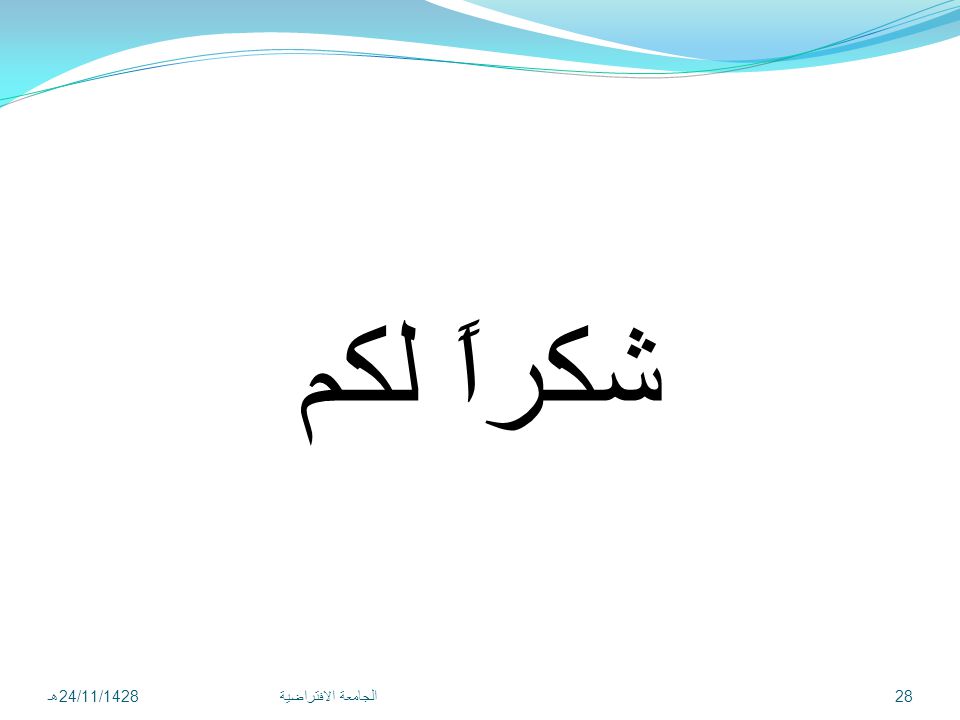 شكراً لكم

24/11/1428هـ

الجامعة الافتراضية

28